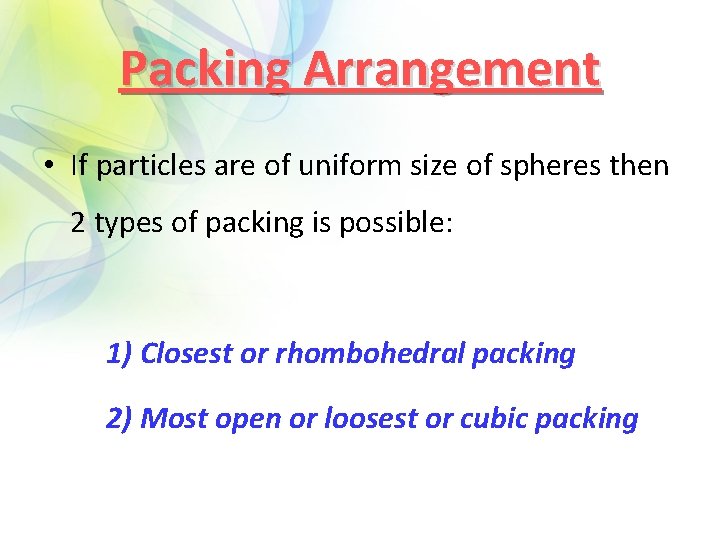 Packing Arrangement

• If particles are of uniform size of spheres then 2 types of packing is possible:

1) Closest or rhombohedral packing

2) Most open or loosest or cubic packing